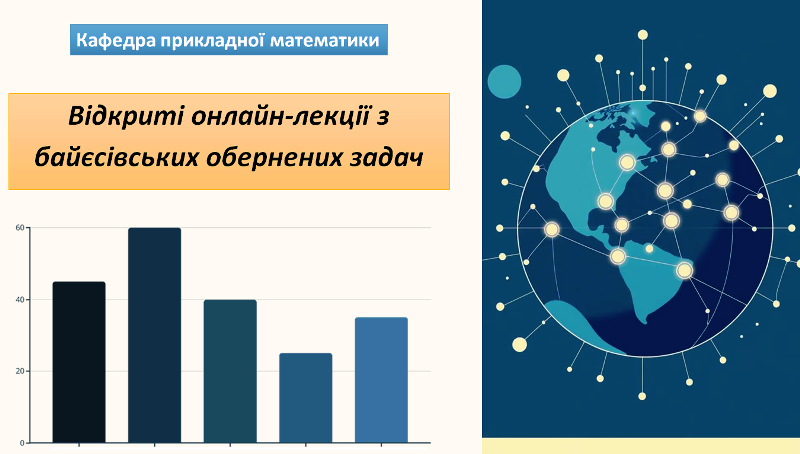 Кафедра прикладної математики

Відкриті онлайн-лекції з байєсівських обернених задач

60
40
20
0